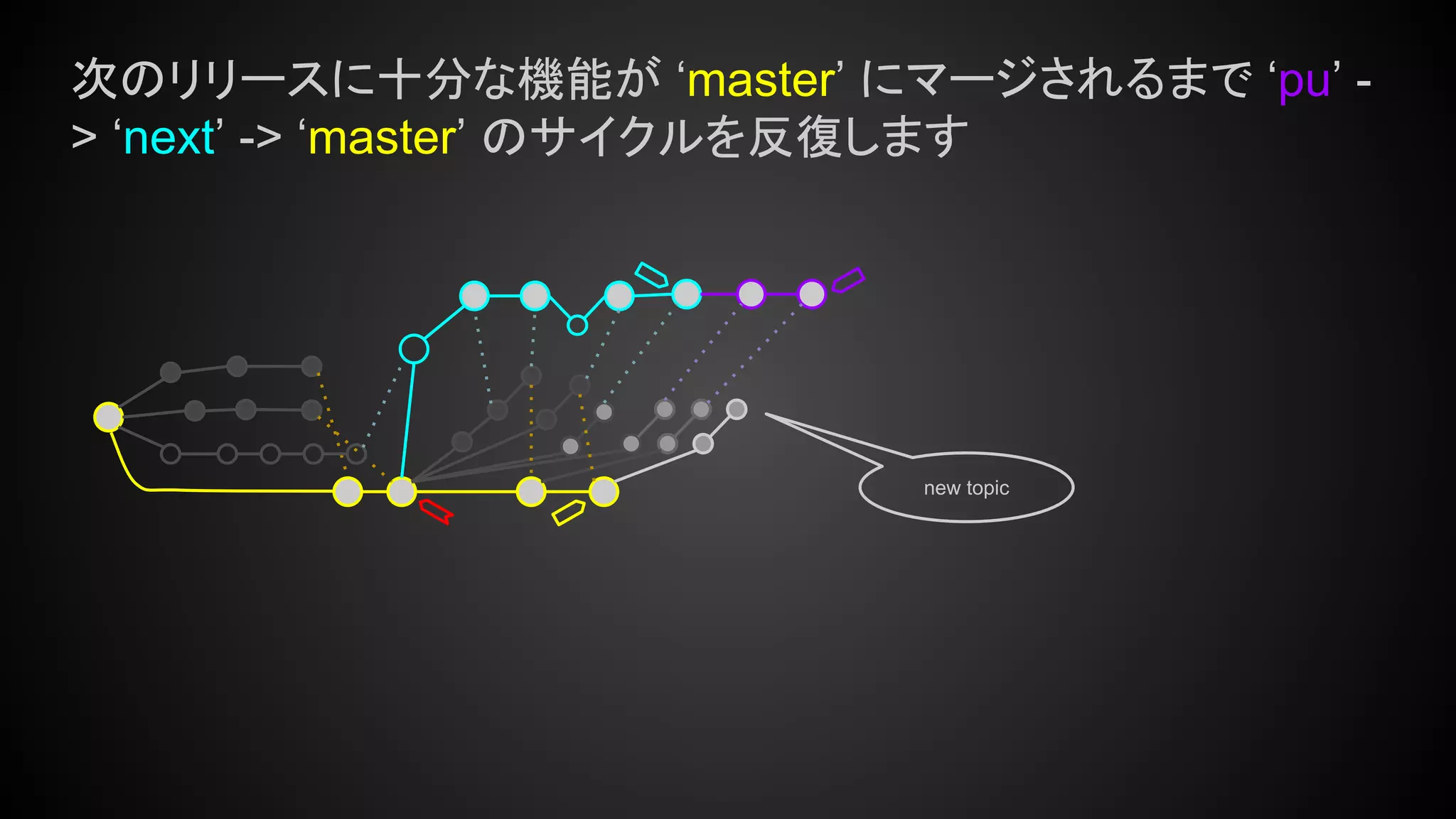 次のリリースに十分な機能が ‘master’ にマージされるまで ‘pu’ -> ‘next’ -> ‘master’ のサイクルを反復します

new topic